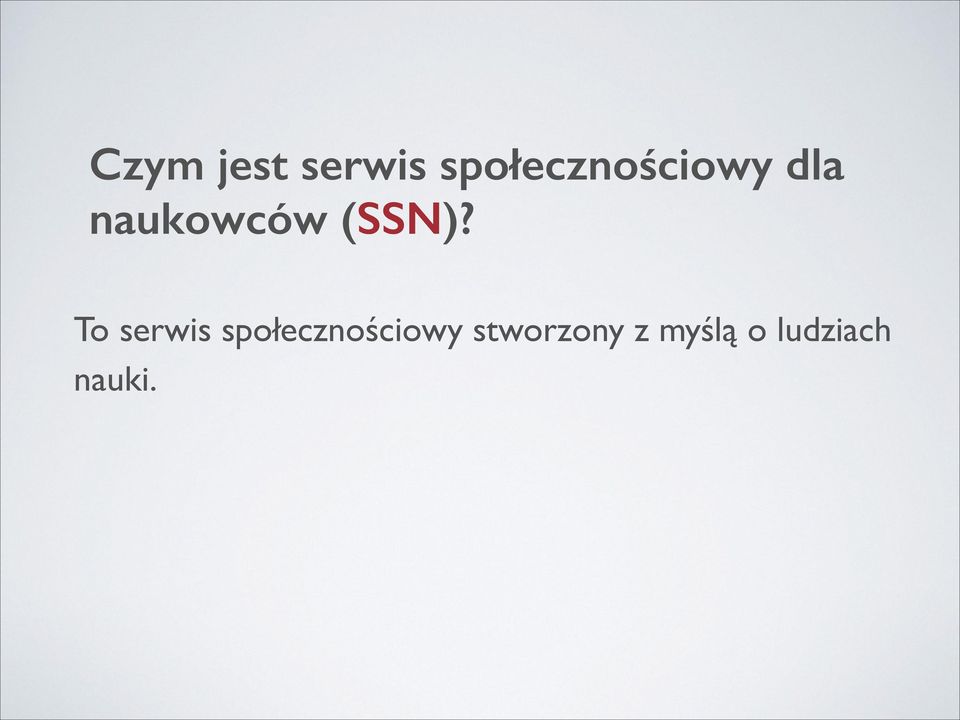 Czym jest serwis społecznościowy dla naukowców (SSN)?

To serwis społecznościowy stworzony z myślą o ludziach nauki.